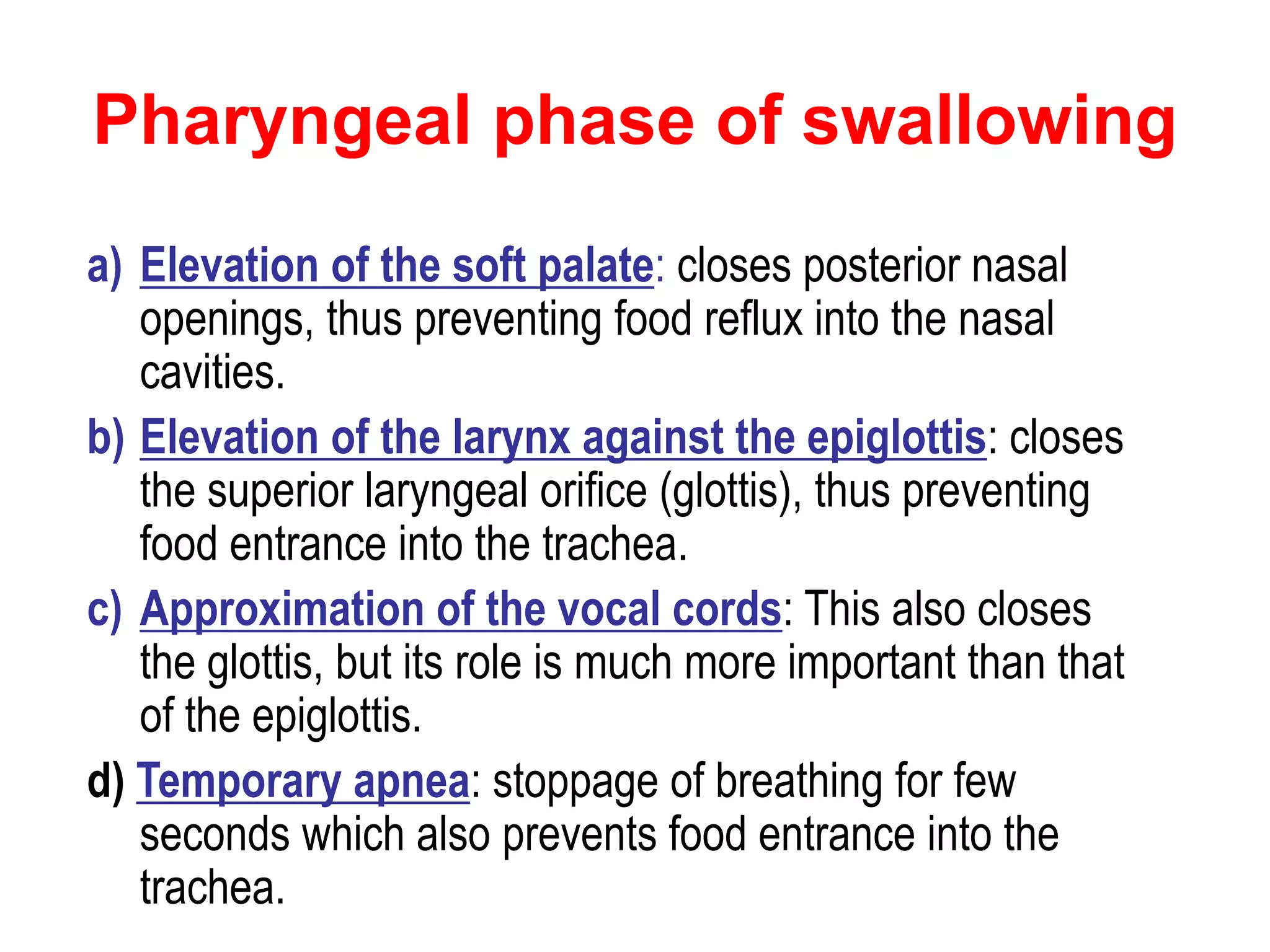 Pharyngeal phase of swallowing

a) Elevation of the soft palate: closes posterior nasal openings, thus preventing food reflux into the nasal cavities.

b) Elevation of the larynx against the epiglottis: closes the superior laryngeal orifice (glottis), thus preventing food entrance into the trachea.

c) Approximation of the vocal cords: This also closes the glottis, but its role is much more important than that of the epiglottis.

d) Temporary apnea: stoppage of breathing for few seconds which also prevents food entrance into the trachea.